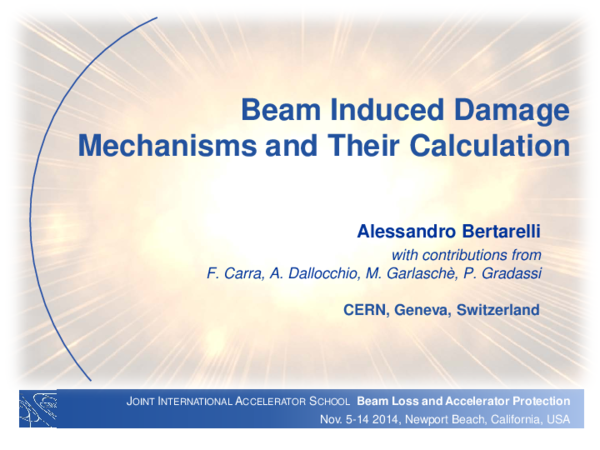 Beam Induced Damage Mechanisms and Their Calculation

Alessandro Bertarelli
with contributions from
F. Carra, A. Dallocchio, M. Garlaschè, P. Gradassi

CERN, Geneva, Switzerland

JOINT INTERNATIONAL ACCELERATOR SCHOOL Beam Loss and Accelerator Protection
Nov. 5-14 2014, Newport Beach, California, USA